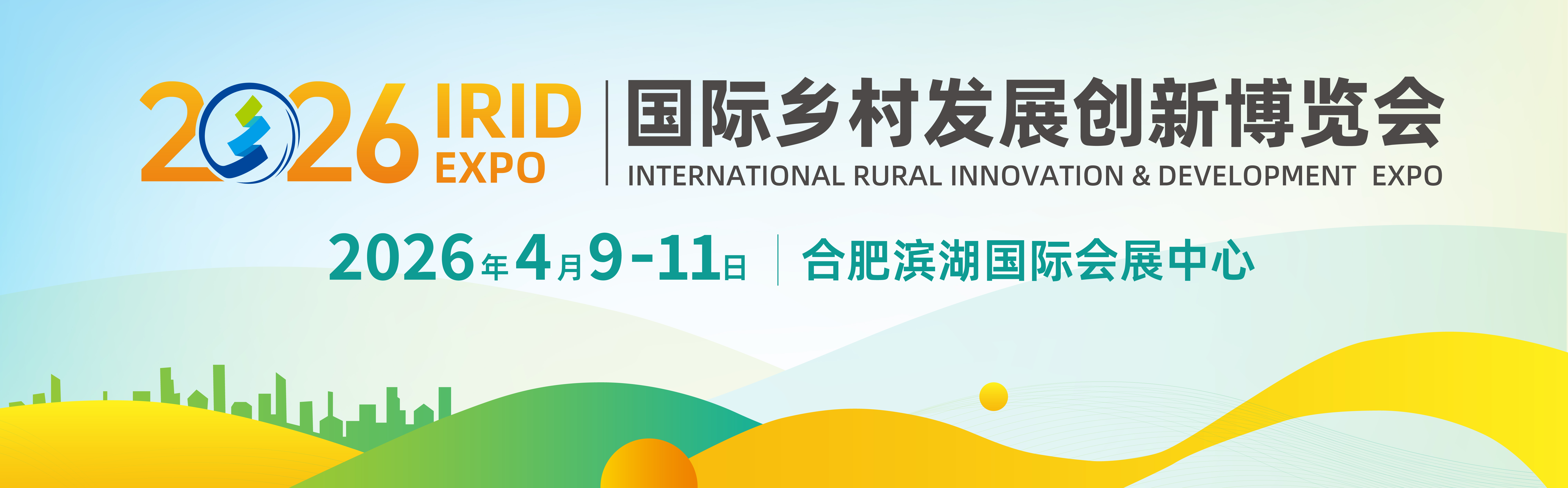 2026 IRID EXPO

国际乡村发展创新博览会
INTERNATIONAL RURAL INNOVATION & DEVELOPMENT EXPO

2026年4月9-11日 | 合肥滨湖国际会展中心